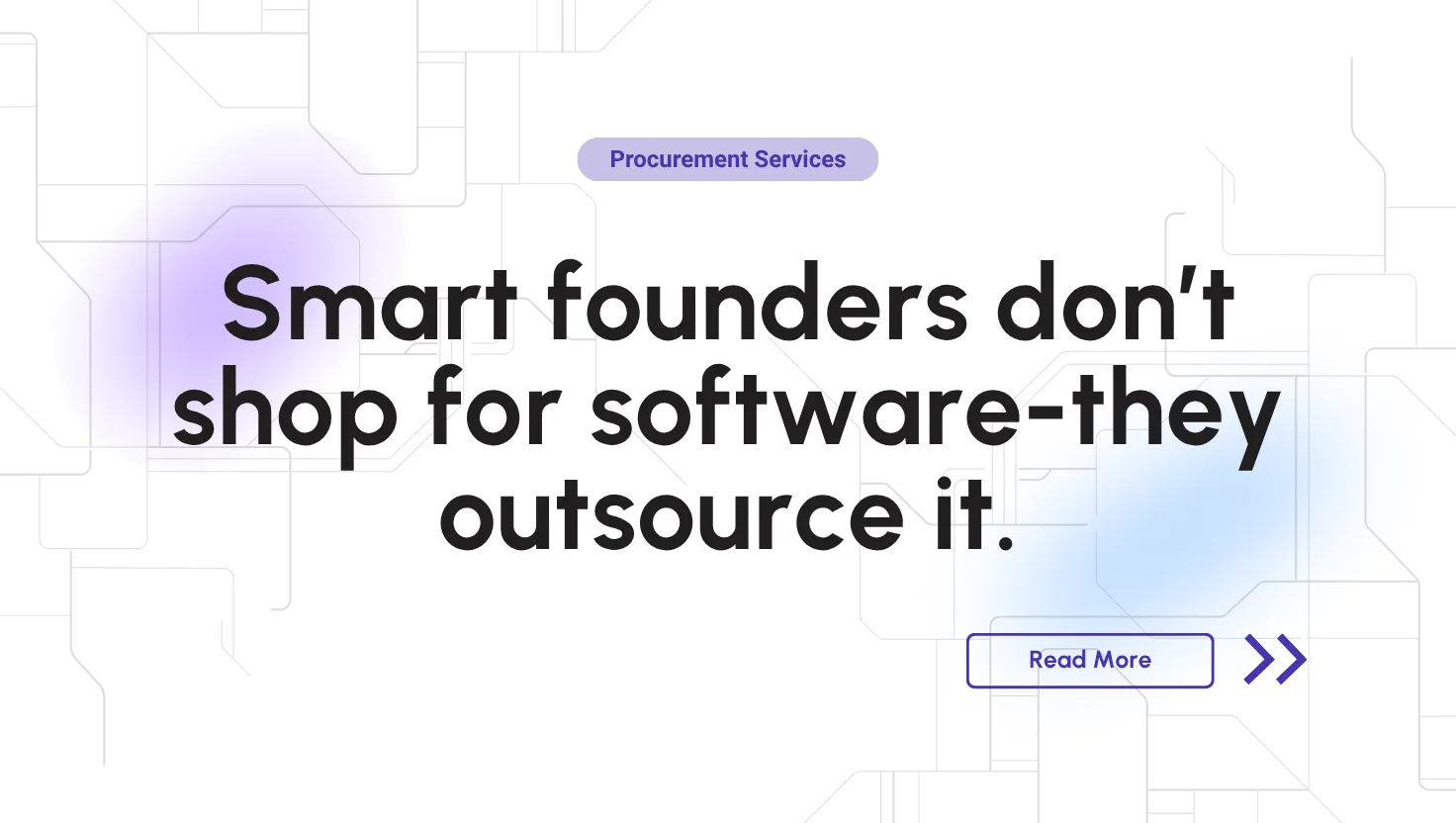 Procurement Services

Smart founders don't shop for software-they outsource it.

Read More